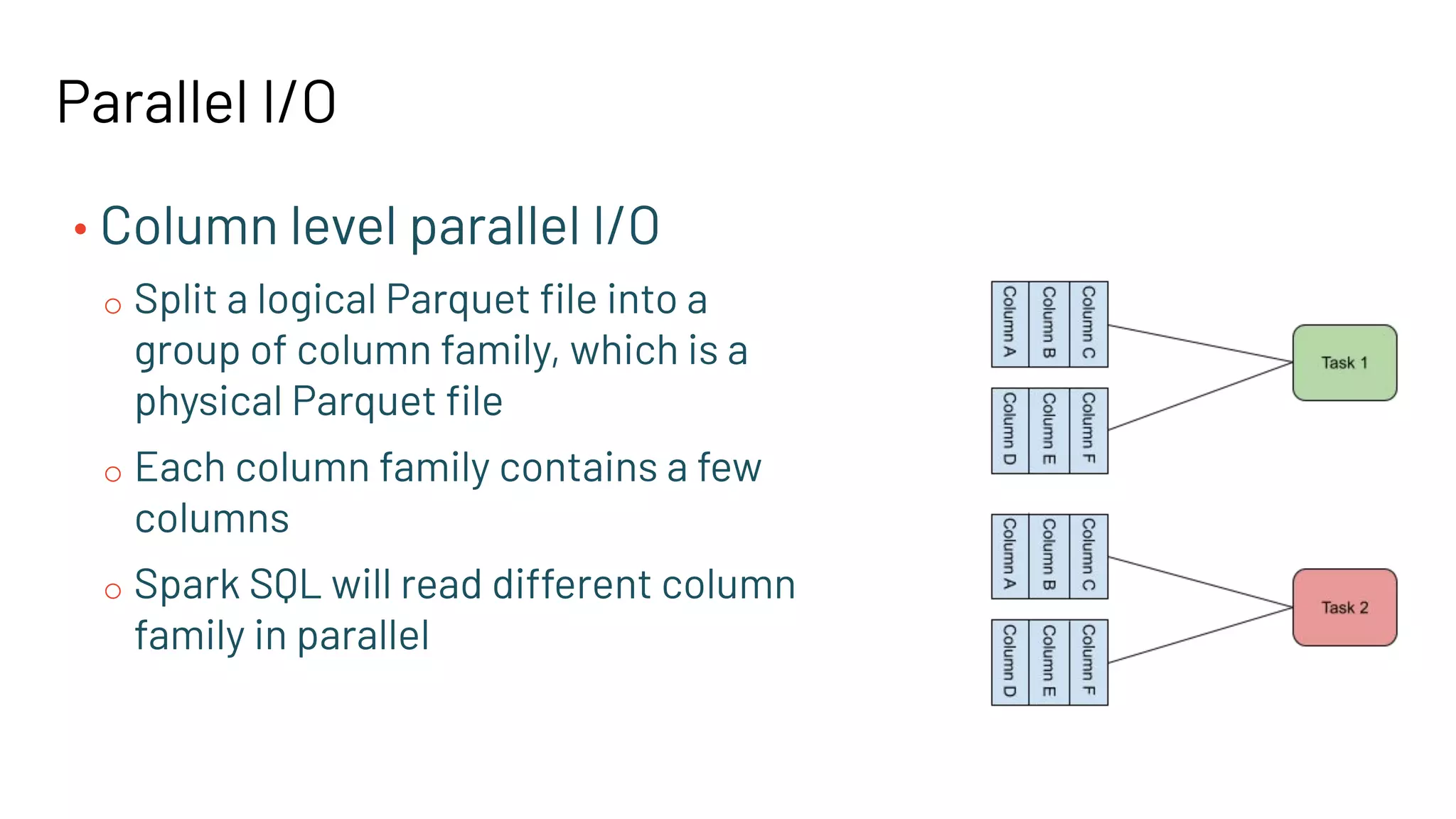 Parallel I/O

• Column level parallel I/O

○ Split a logical Parquet file into a group of column family, which is a physical Parquet file

○ Each column family contains a few columns

○ Spark SQL will read different column family in parallel

Column A Column B Column C

Column D Column E Column F

Task 1

Column A Column B Column C

Column D Column E Column F

Task 2